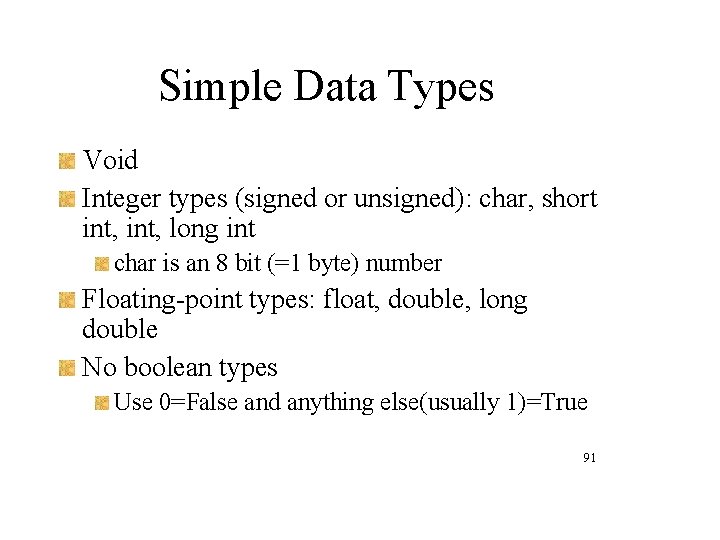 Simple Data Types

Void

Integer types (signed or unsigned): char, short int, int, long int

char is an 8 bit (=1 byte) number

Floating-point types: float, double, long double

No boolean types

Use 0=False and anything else(usually 1)=True

91